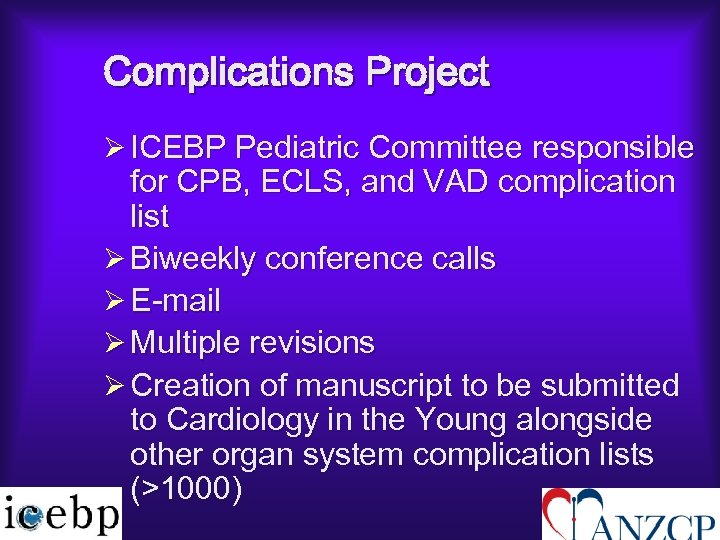 Complications Project

➢ ICEBP Pediatric Committee responsible for CPB, ECLS, and VAD complication list

➢ Biweekly conference calls

➢ E-mail

➢ Multiple revisions

➢ Creation of manuscript to be submitted to Cardiology in the Young alongside other organ system complication lists (>1000)

icebp

ANZCP